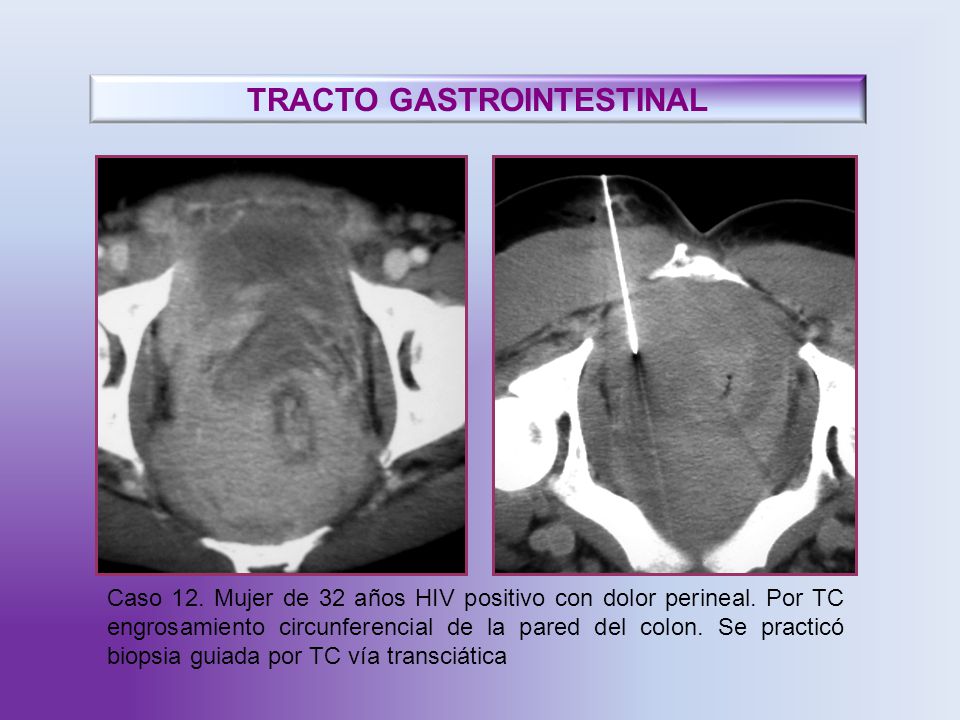 TRACTO GASTROINTESTINAL

Caso 12. Mujer de 32 años HIV positivo con dolor perineal. Por TC engrosamiento circunferencial de la pared del colon. Se practicó biopsia guiada por TC vía transciática